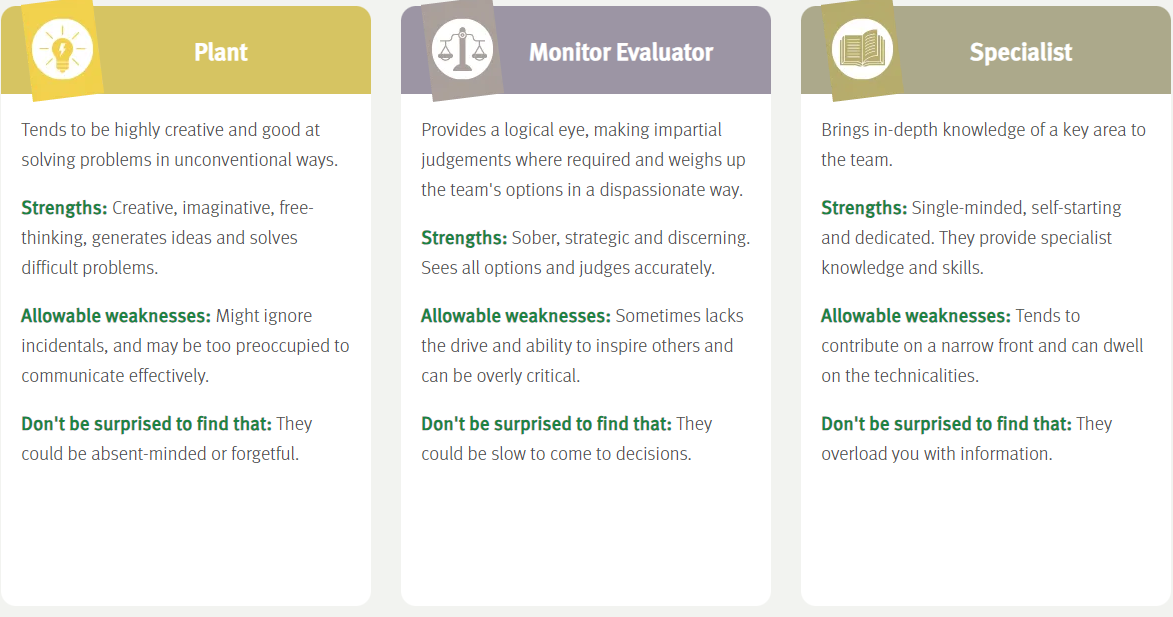 Plant

Tends to be highly creative and good at solving problems in unconventional ways.

Strengths: Creative, imaginative, free-thinking, generates ideas and solves difficult problems.

Allowable weaknesses: Might ignore incidentals, and may be too preoccupied to communicate effectively.

Don't be surprised to find that: They could be absent-minded or forgetful.

Monitor Evaluator

Provides a logical eye, making impartial judgements where required and weighs up the team's options in a dispassionate way.

Strengths: Sober, strategic and discerning. Sees all options and judges accurately.

Allowable weaknesses: Sometimes lacks the drive and ability to inspire others and can be overly critical.

Don't be surprised to find that: They could be slow to come to decisions.

Specialist

Brings in-depth knowledge of a key area to the team.

Strengths: Single-minded, self-starting and dedicated. They provide specialist knowledge and skills.

Allowable weaknesses: Tends to contribute on a narrow front and can dwell on the technicalities.

Don't be surprised to find that: They overload you with information.